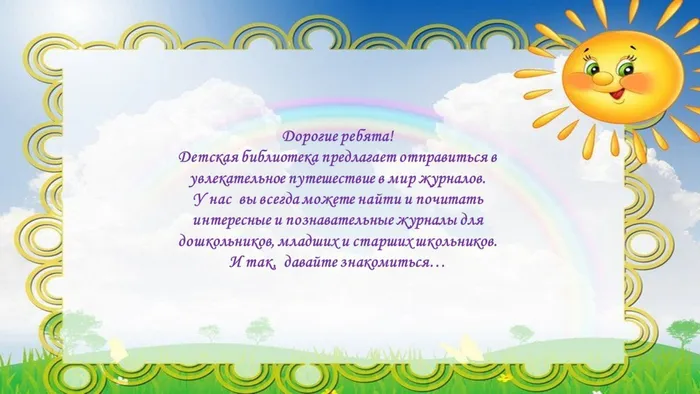 Дорогие ребята!
Детская библиотека предлагает отправиться в увлекательное путешествие в мир журналов.
У нас вы всегда можете найти и почитать интересные и познавательные журналы для дошкольников, младших и старших школьников.
И так, давайте знакомиться…